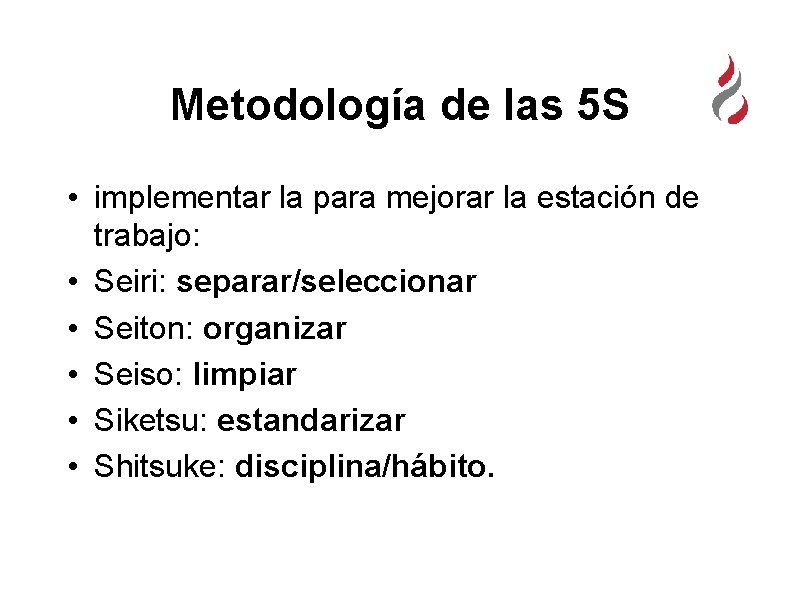 Metodología de las 5S

• implementar la para mejorar la estación de trabajo:
• Seiri: separar/seleccionar
• Seiton: organizar
• Seiso: limpiar
• Siketsu: estandarizar
• Shitsuke: disciplina/hábito.